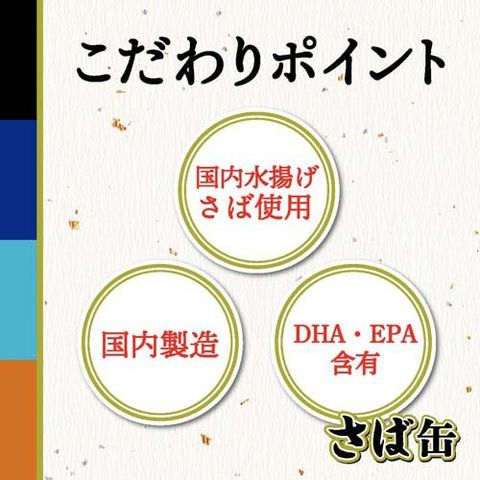 こだわりポイント

国内水揚げ
さば使用

国内製造

DHA・EPA
含有

さば缶